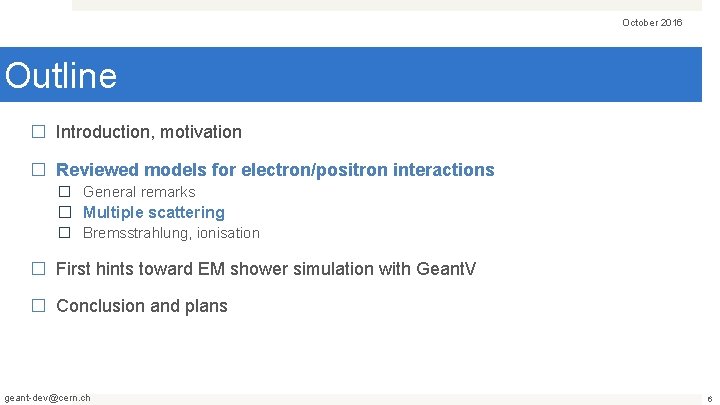 October 2016

Outline

☐ Introduction, motivation

☐ Reviewed models for electron/positron interactions
☐ General remarks
☐ Multiple scattering
☐ Bremsstrahlung, ionisation

☐ First hints toward EM shower simulation with GeantV

☐ Conclusion and plans

geant-dev@cern.ch

6